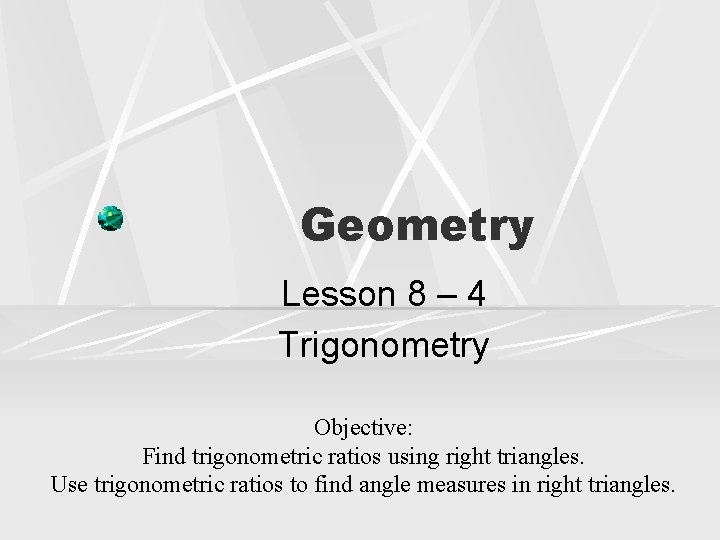 Geometry

Lesson 8 – 4
Trigonometry

Objective:
Find trigonometric ratios using right triangles.
Use trigonometric ratios to find angle measures in right triangles.